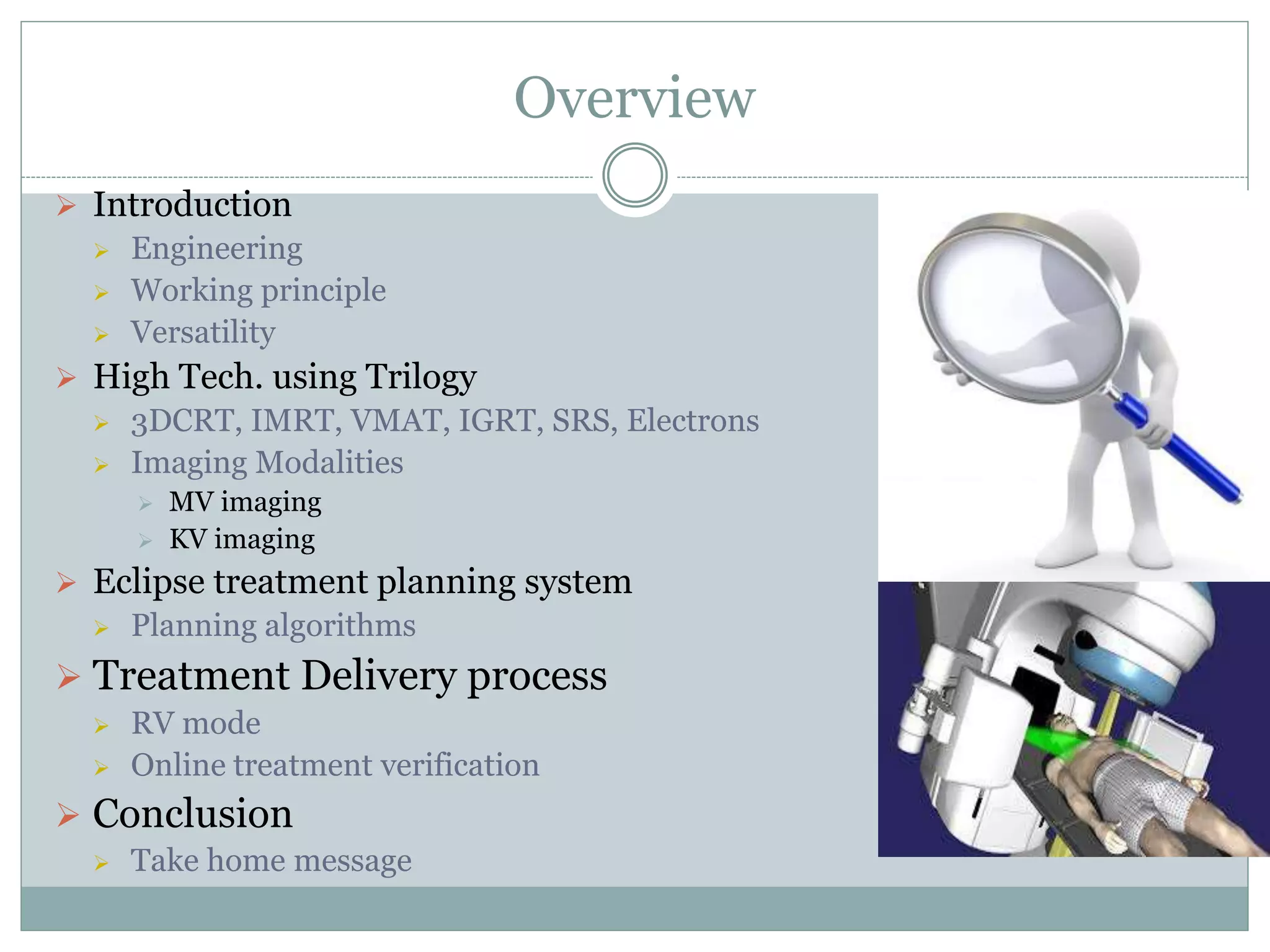 Overview

Introduction
Engineering
Working principle
Versatility
High Tech. using Trilogy
3DCRT, IMRT, VMAT, IGRT, SRS, Electrons
Imaging Modalities
MV imaging
KV imaging
Eclipse treatment planning system
Planning algorithms
Treatment Delivery process
RV mode
Online treatment verification
Conclusion
Take home message